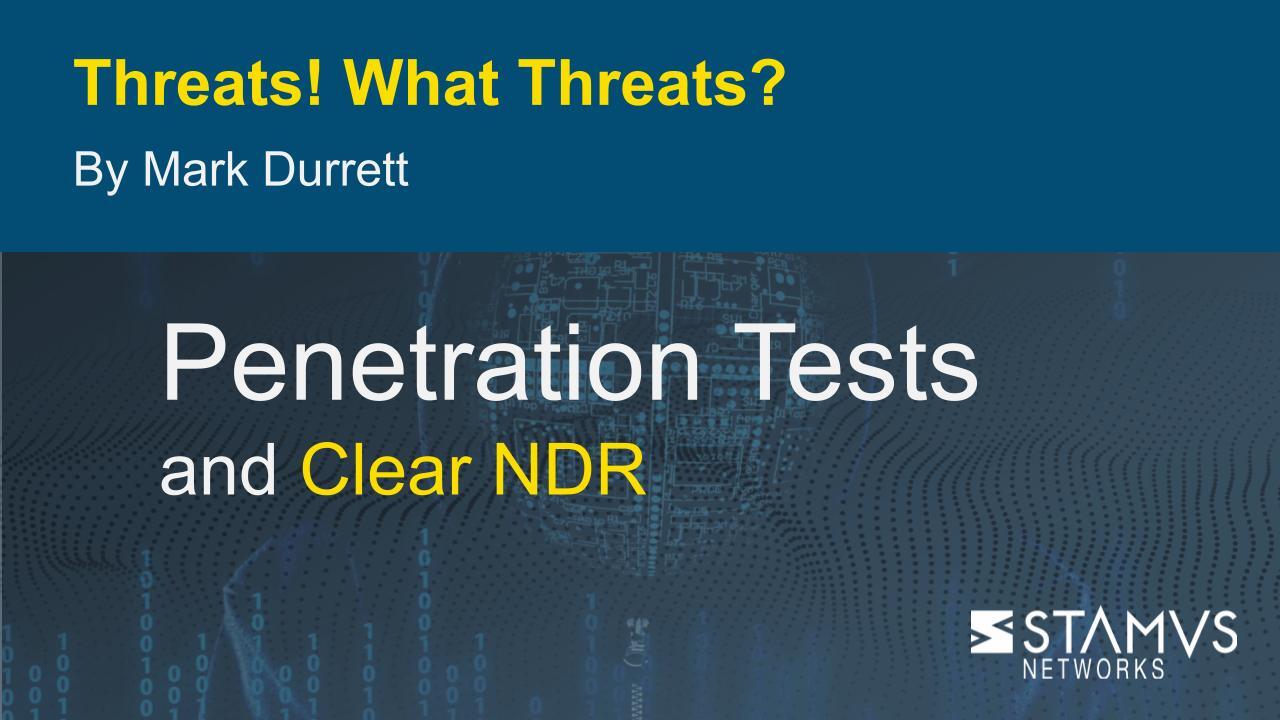 Threats! What Threats?

By Mark Durrett

Penetration Tests
and Clear NDR

STAMVS
NETWORKS